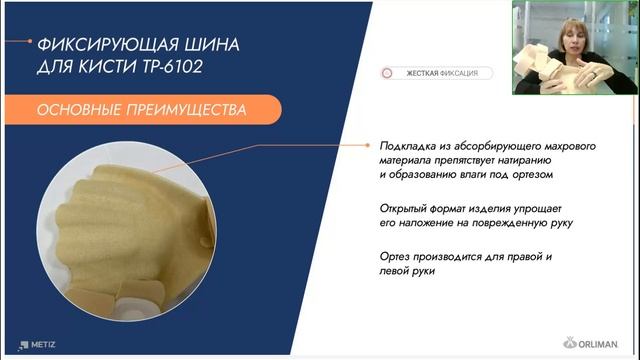 ФИКСИРУЮЩАЯ ШИНА ДЛЯ КИСТИ TP-6102

ОСНОВНЫЕ ПРЕИМУЩЕСТВА

ЖЕСТКАЯ ФИКСАЦИЯ

Подкладка из абсорбирующего махрового материала препятствует натиранию и образованию влаги под ортезом

Открытый формат изделия упрощает его наложение на поврежденную руку

Ортез производится для правой и левой руки

METIZ

ORLIMAN